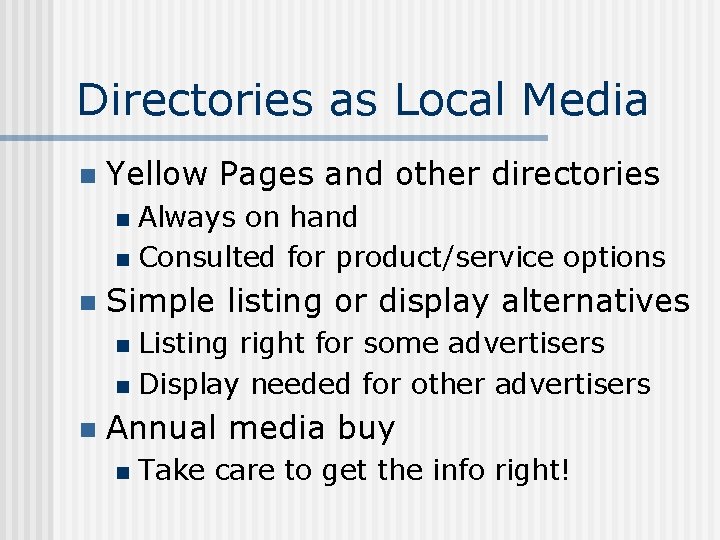 Directories as Local Media

- Yellow Pages and other directories
  - Always on hand
  - Consulted for product/service options
- Simple listing or display alternatives
  - Listing right for some advertisers
  - Display needed for other advertisers
- Annual media buy
  - Take care to get the info right!